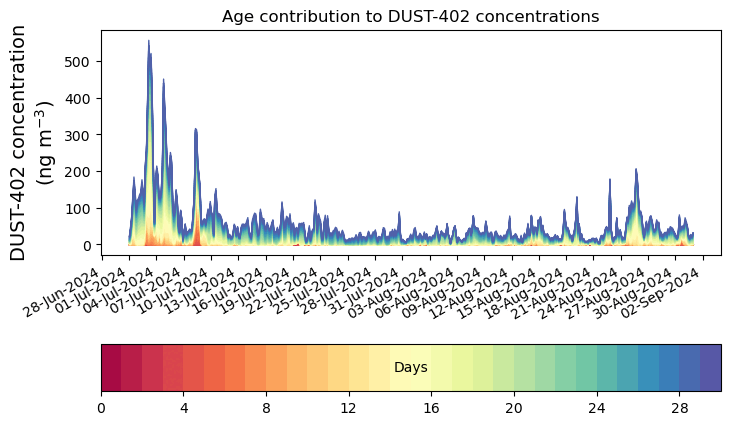 Age contribution to DUST-402 concentrations

DUST-402 concentration
(ng m$^{-3}$)

500
400
300
200
100
0

28-Jun-2024
01-Jul-2024
04-Jul-2024
07-Jul-2024
10-Jul-2024
13-Jul-2024
16-Jul-2024
19-Jul-2024
22-Jul-2024
25-Jul-2024
28-Jul-2024
31-Jul-2024
03-Aug-2024
06-Aug-2024
09-Aug-2024
12-Aug-2024
15-Aug-2024
18-Aug-2024
21-Aug-2024
24-Aug-2024
27-Aug-2024
30-Aug-2024
02-Sep-2024

Days

0
4
8
12
16
20
24
28